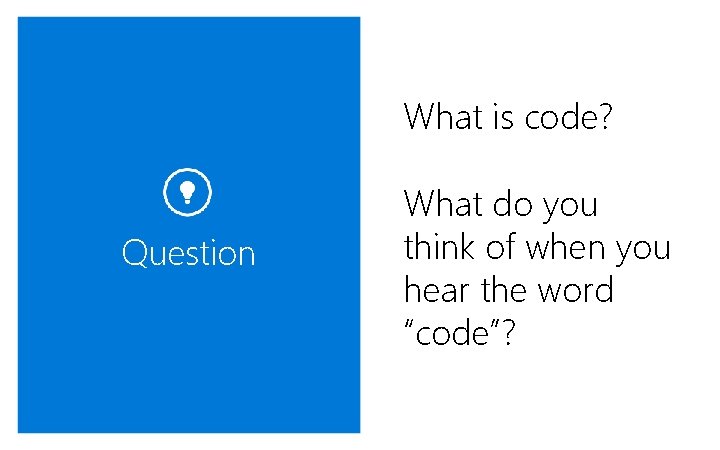 Question

What is code?

What do you think of when you hear the word "code"?